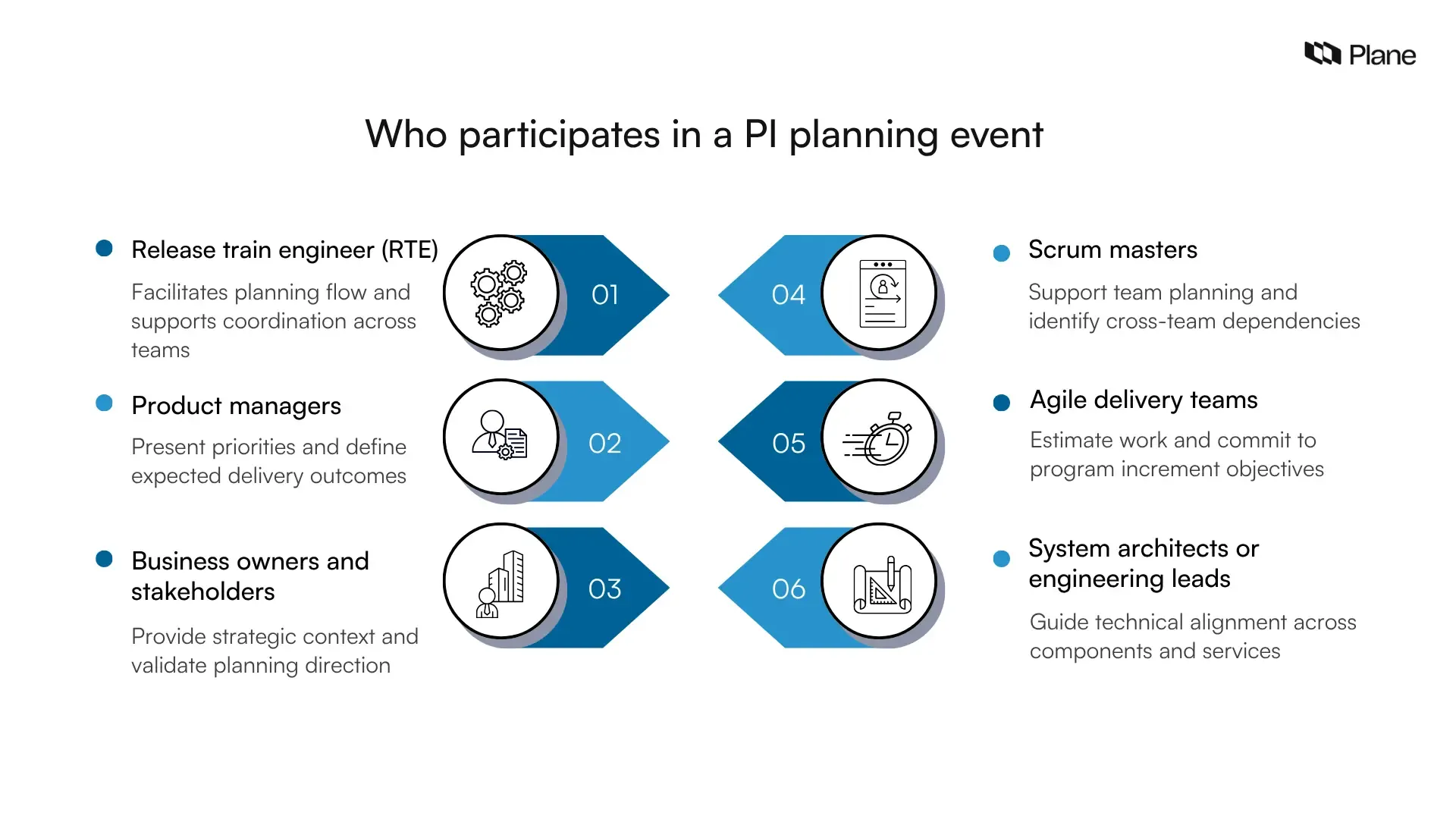 Plane

Who participates in a PI planning event

Release train engineer (RTE)

Facilitates planning flow and supports coordination across teams

01

Product managers

Present priorities and define expected delivery outcomes

02

Business owners and stakeholders

Provide strategic context and validate planning direction

03

04

Scrum masters

Support team planning and identify cross-team dependencies

05

Agile delivery teams

Estimate work and commit to program increment objectives

06

System architects or engineering leads

Guide technical alignment across components and services